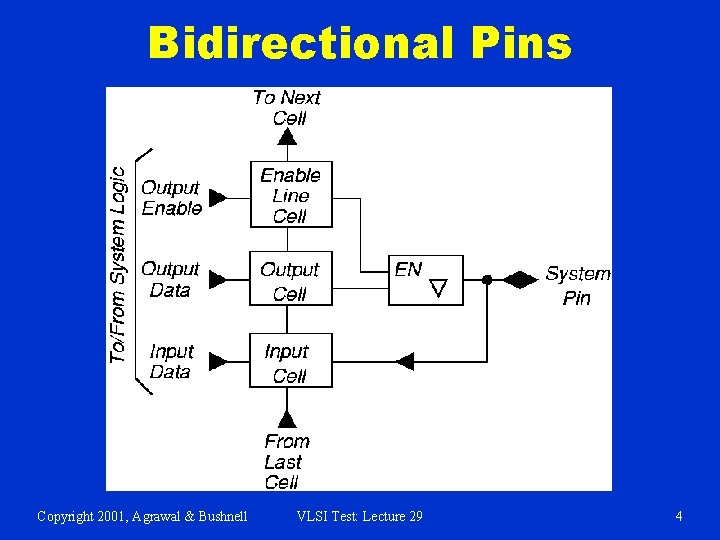 Bidirectional Pins

To Next Cell

To/From System Logic

Output Enable

Enable Line Cell

Output Data

Output Cell

EN

System Pin

Input Data

Input Cell

From Last Cell

Copyright 2001, Agrawal & Bushnell

VLSI Test: Lecture 29

4